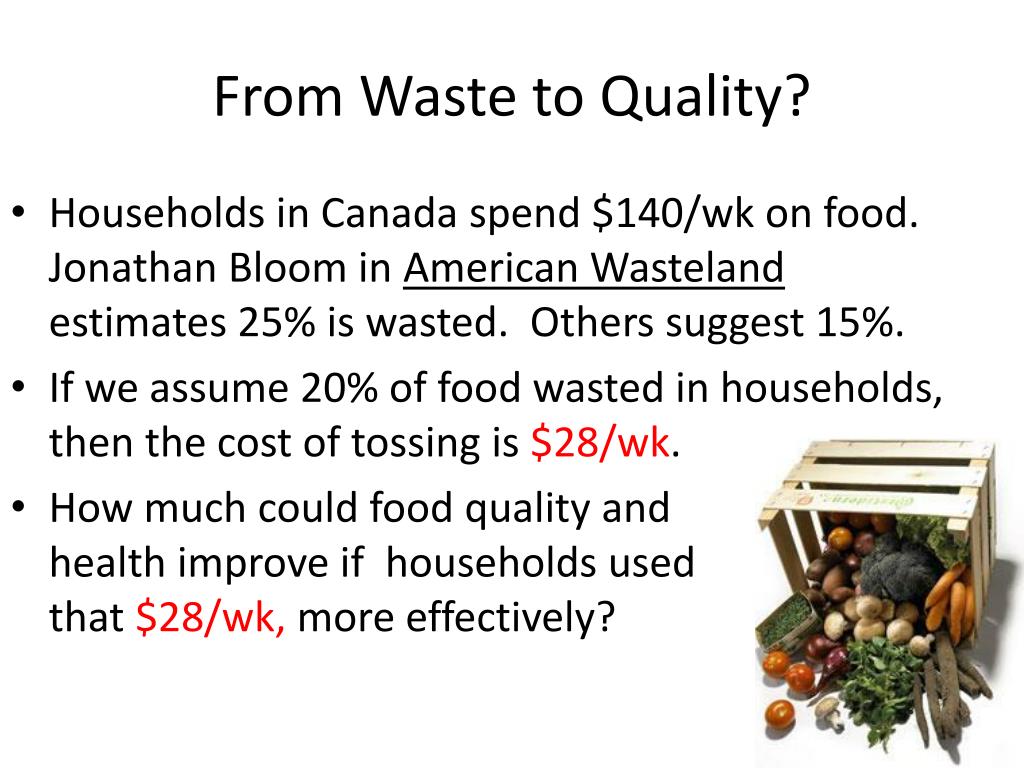 From Waste to Quality?

• Households in Canada spend \$140/wk on food. Jonathan Bloom in American Wasteland estimates 25% is wasted. Others suggest 15%.

• If we assume 20% of food wasted in households, then the cost of tossing is \$28/wk.

• How much could food quality and health improve if households used that \$28/wk, more effectively?